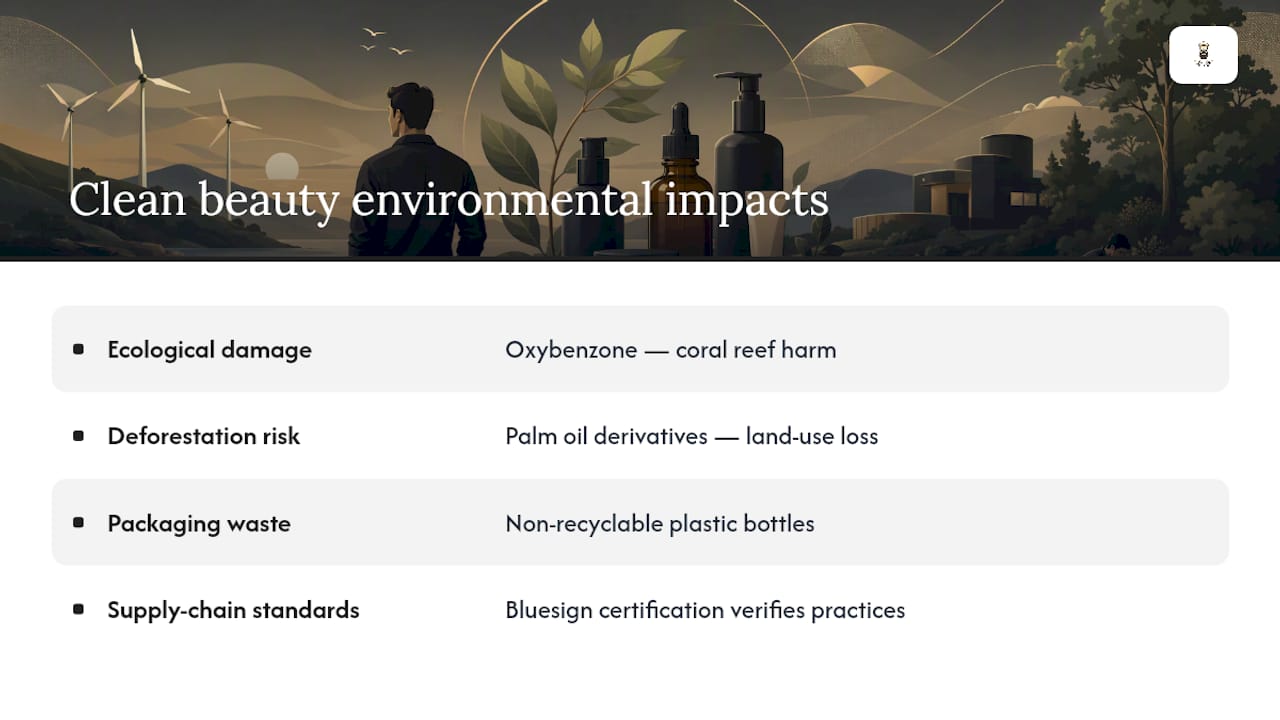 Clean beauty environmental impacts

| | |
|---|---|
| Ecological damage | Oxybenzone — coral reef harm |
| Deforestation risk | Palm oil derivatives — land-use loss |
| Packaging waste | Non-recyclable plastic bottles |
| Supply-chain standards | Bluesign certification verifies practices |